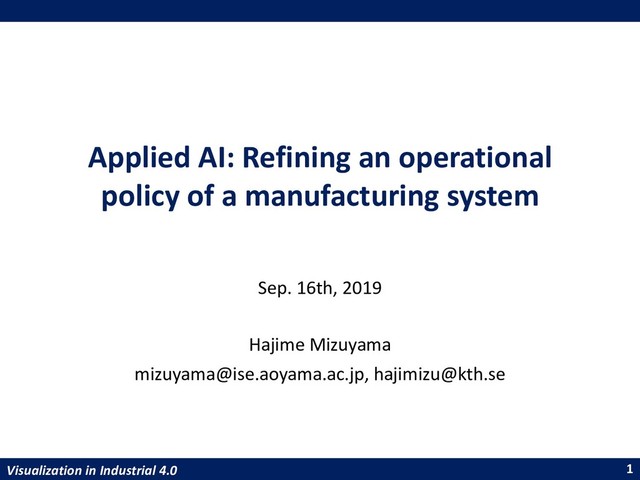 Applied AI: Refining an operational policy of a manufacturing system

Sep. 16th, 2019

Hajime Mizuyama
mizuyama@ise.aoyama.ac.jp, hajimizu@kth.se

Visualization in Industrial 4.0

1